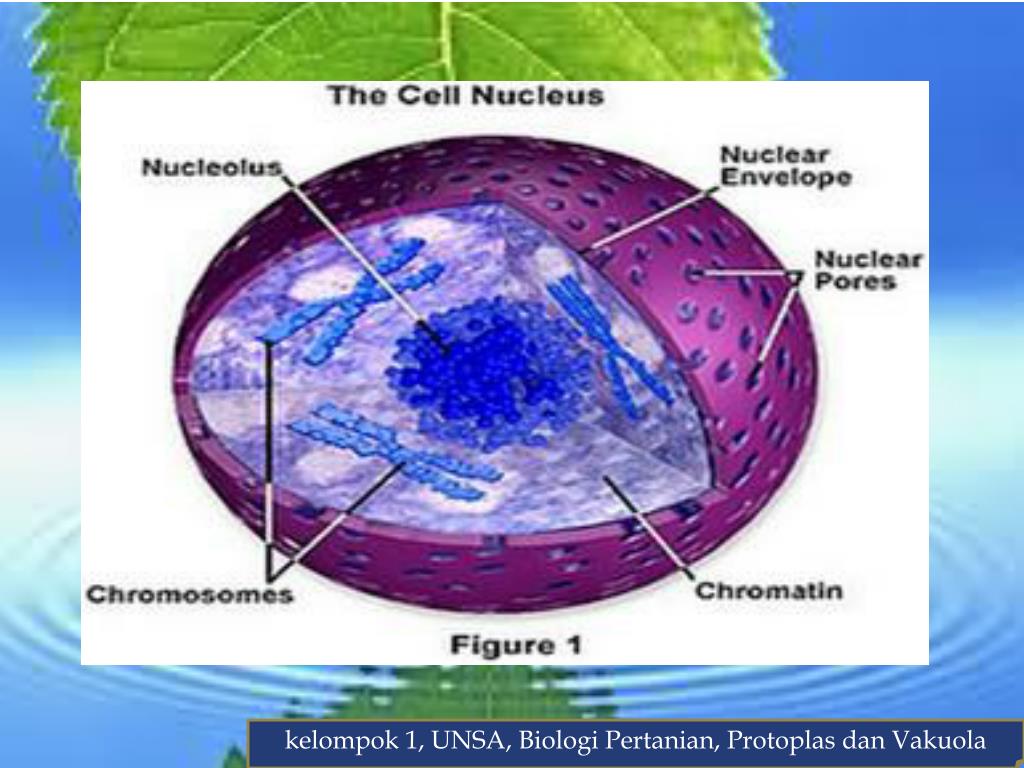 The Cell Nucleus

Nucleolus

Nuclear Envelope

Nuclear Pores

Chromosomes

Chromatin

Figure 1

kelompok 1, UNSA, Biologi Pertanian, Protoplas dan Vakuola